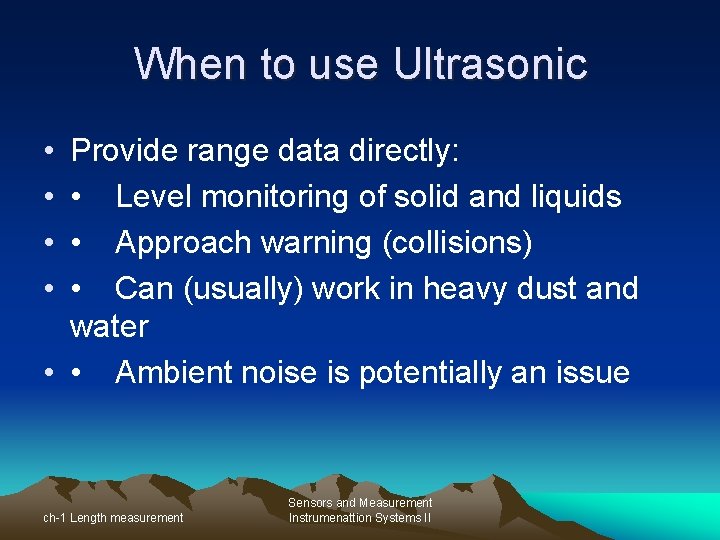 When to use Ultrasonic

• Provide range data directly:
• • Level monitoring of solid and liquids
• • Approach warning (collisions)
• • Can (usually) work in heavy dust and water
• • Ambient noise is potentially an issue

ch-1 Length measurement

Sensors and Measurement Instrumenattion Systems II